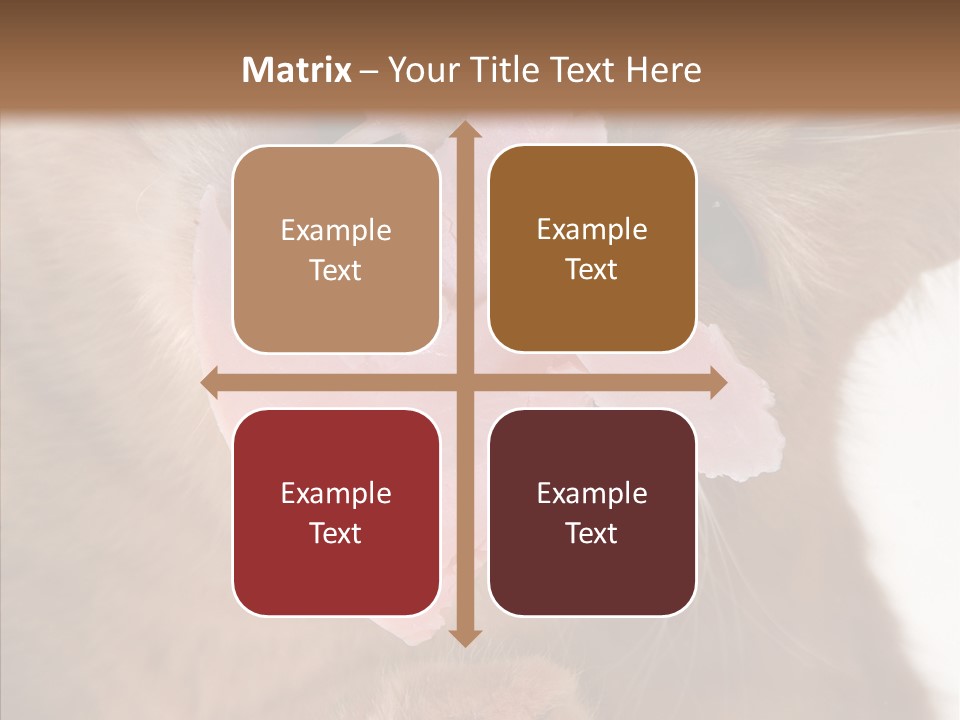 Matrix – Your Title Text Here

Example Text

Example Text

Example Text

Example Text